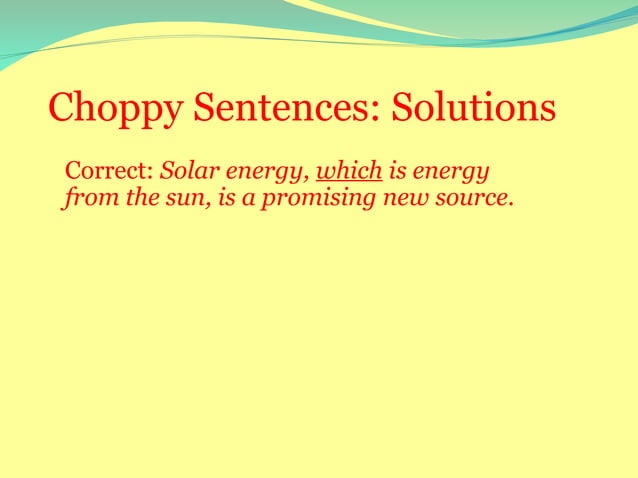 Choppy Sentences: Solutions

Correct: Solar energy, which is energy from the sun, is a promising new source.